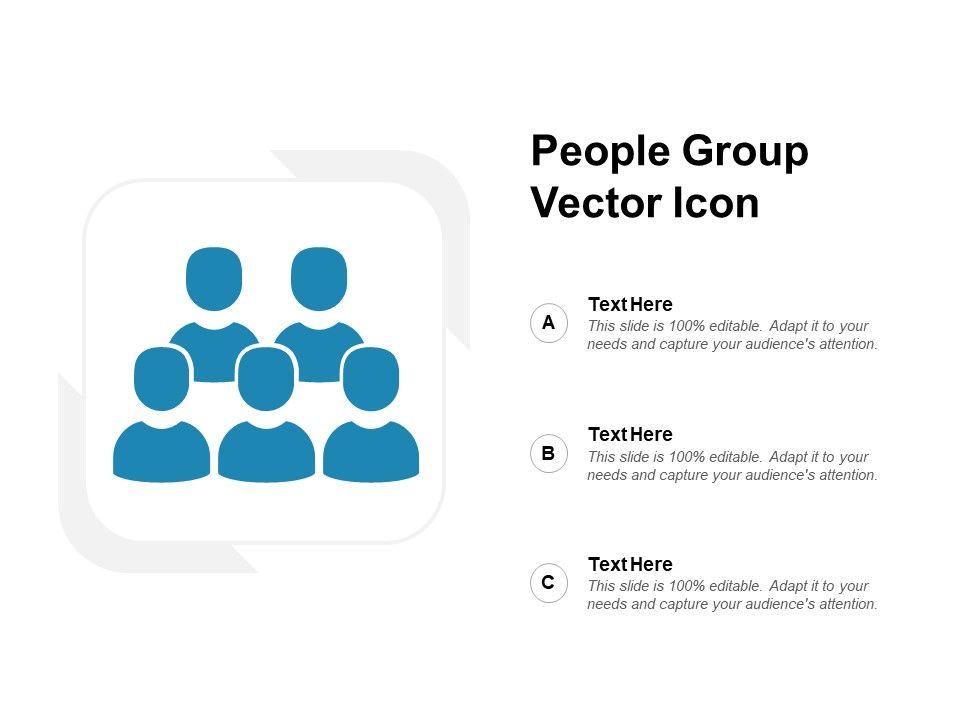 People Group Vector Icon

A

Text Here
This slide is 100% editable. Adapt it to your needs and capture your audience's attention.

B

Text Here
This slide is 100% editable. Adapt it to your needs and capture your audience's attention.

C

Text Here
This slide is 100% editable. Adapt it to your needs and capture your audience's attention.